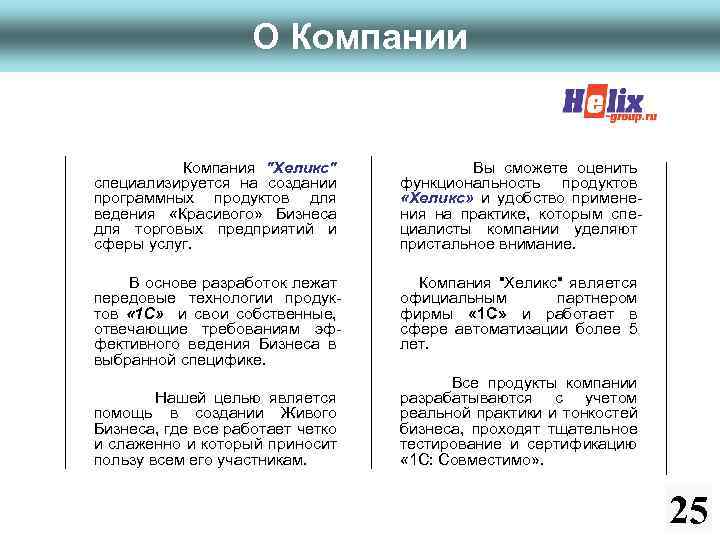 О Компании

Helix -group.ru

Компания "Хеликс" специализируется на создании программных продуктов для ведения «Красивого» Бизнеса для торговых предприятий и сферы услуг.

В основе разработок лежат передовые технологии продуктов «1С» и свои собственные, отвечающие требованиям эффективного ведения Бизнеса в выбранной специфике.

Нашей целью является помощь в создании Живого Бизнеса, где все работает четко и слаженно и который приносит пользу всем его участникам.

Вы сможете оценить функциональность продуктов «Хеликс» и удобство применения на практике, которым специалисты компании уделяют пристальное внимание.

Компания "Хеликс" является официальным партнером фирмы «1С» и работает в сфере автоматизации более 5 лет.

Все продукты компании разрабатываются с учетом реальной практики и тонкостей бизнеса, проходят тщательное тестирование и сертификацию «1С: Совместимо».

25